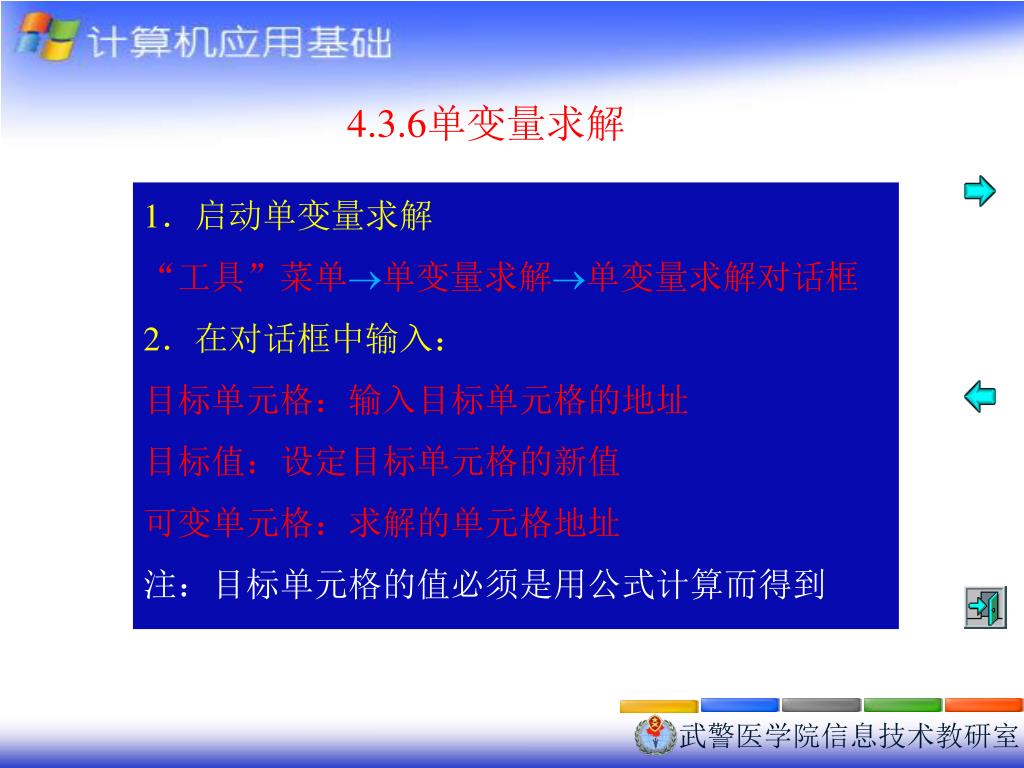 计算机应用基础

4.3.6单变量求解

1．启动单变量求解

“工具”菜单→单变量求解→单变量求解对话框

2．在对话框中输入：

目标单元格：输入目标单元格的地址

目标值：设定目标单元格的新值

可变单元格：求解的单元格地址

注：目标单元格的值必须是用公式计算而得到

武警医学院信息技术教研室